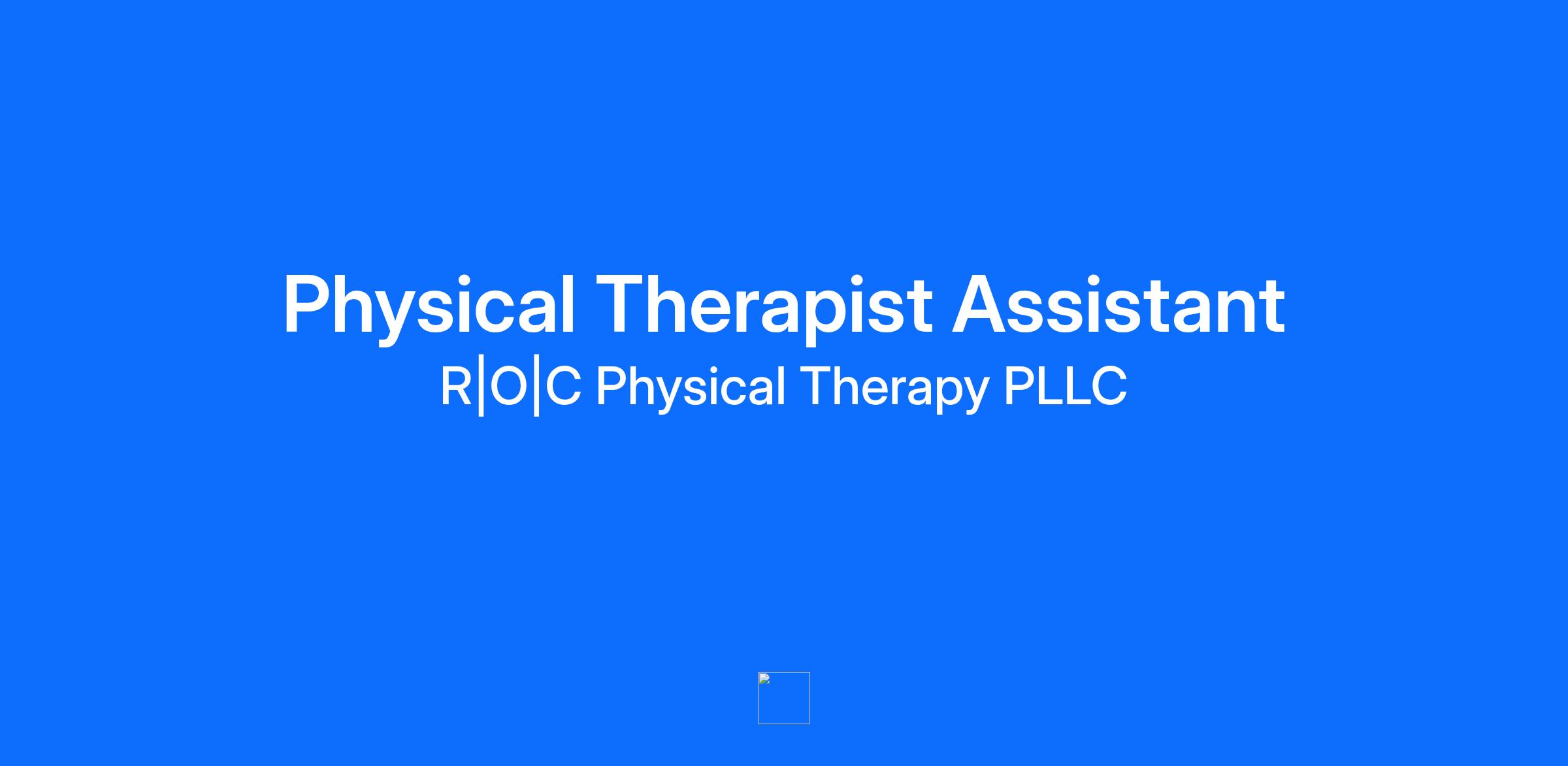 Physical Therapist Assistant
R|O|C Physical Therapy PLLC